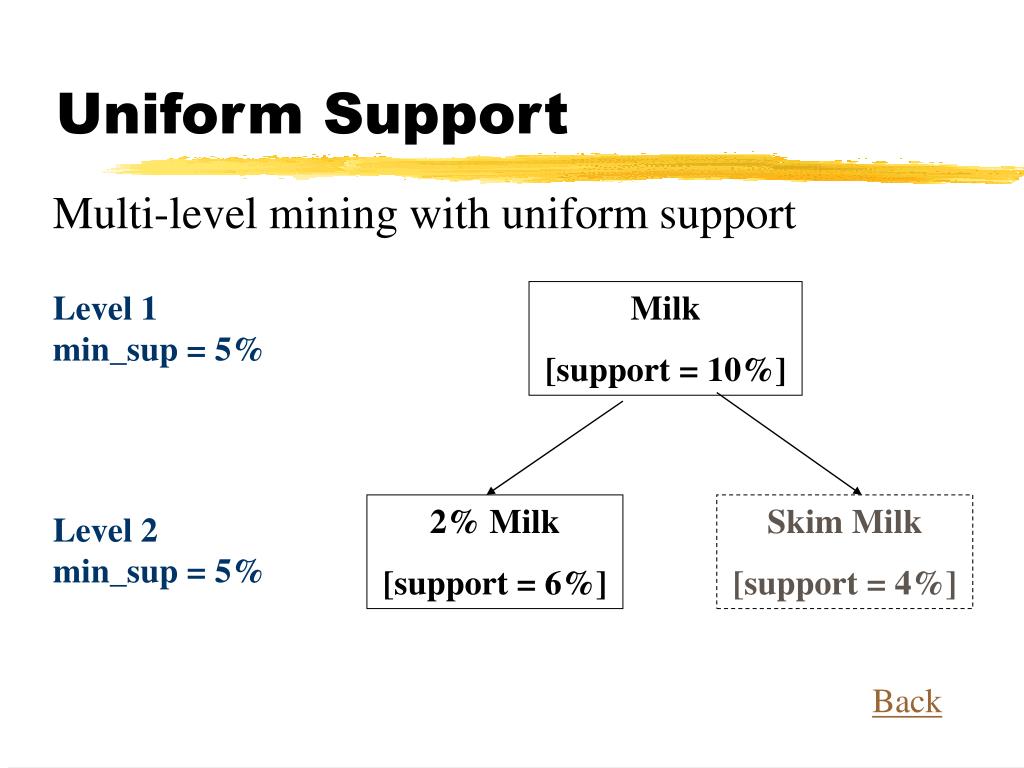 Uniform Support

Multi-level mining with uniform support

Level 1
min_sup = 5%

Milk
[support = 10%]

Level 2
min_sup = 5%

2% Milk
[support = 6%]

Skim Milk
[support = 4%]

Back